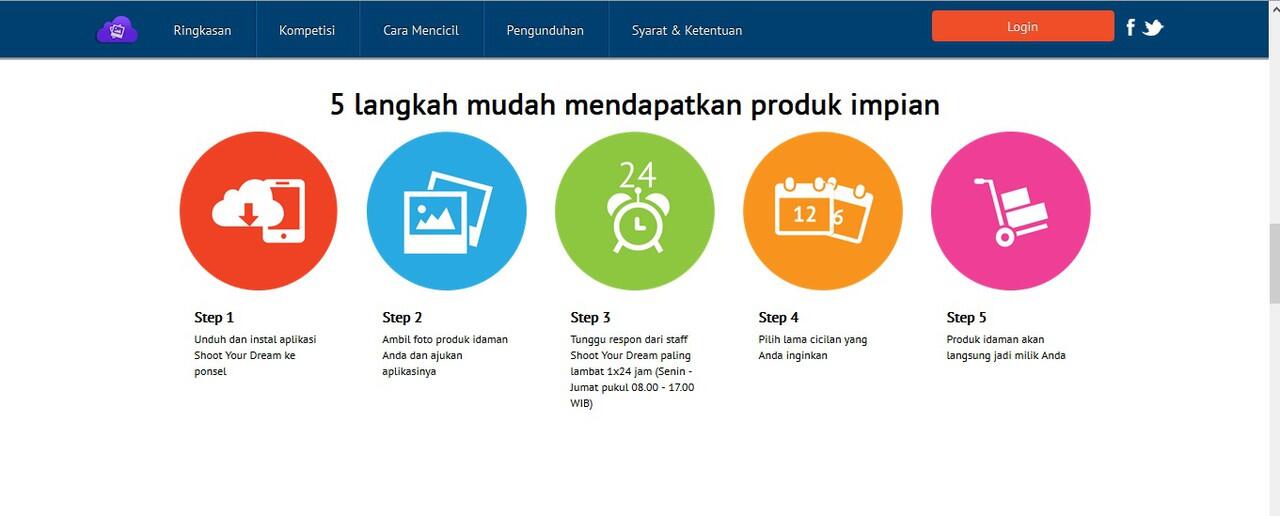 Ringkasan Kompetisi Cara Mencicil Pengunduhan Syarat & Ketentuan Login

5 langkah mudah mendapatkan produk impian

24

12 6

Step 1
Unduh dan instal aplikasi Shoot Your Dream ke ponsel

Step 2
Ambil foto produk idaman Anda dan ajukan aplikasinya

Step 3
Tunggu respon dari staff Shoot Your Dream paling lambat 1x24 jam (Senin - Jumat pukul 08.00 - 17.00 WIB)

Step 4
Pilih lama cicilan yang Anda inginkan

Step 5
Produk idaman akan langsung jadi milik Anda